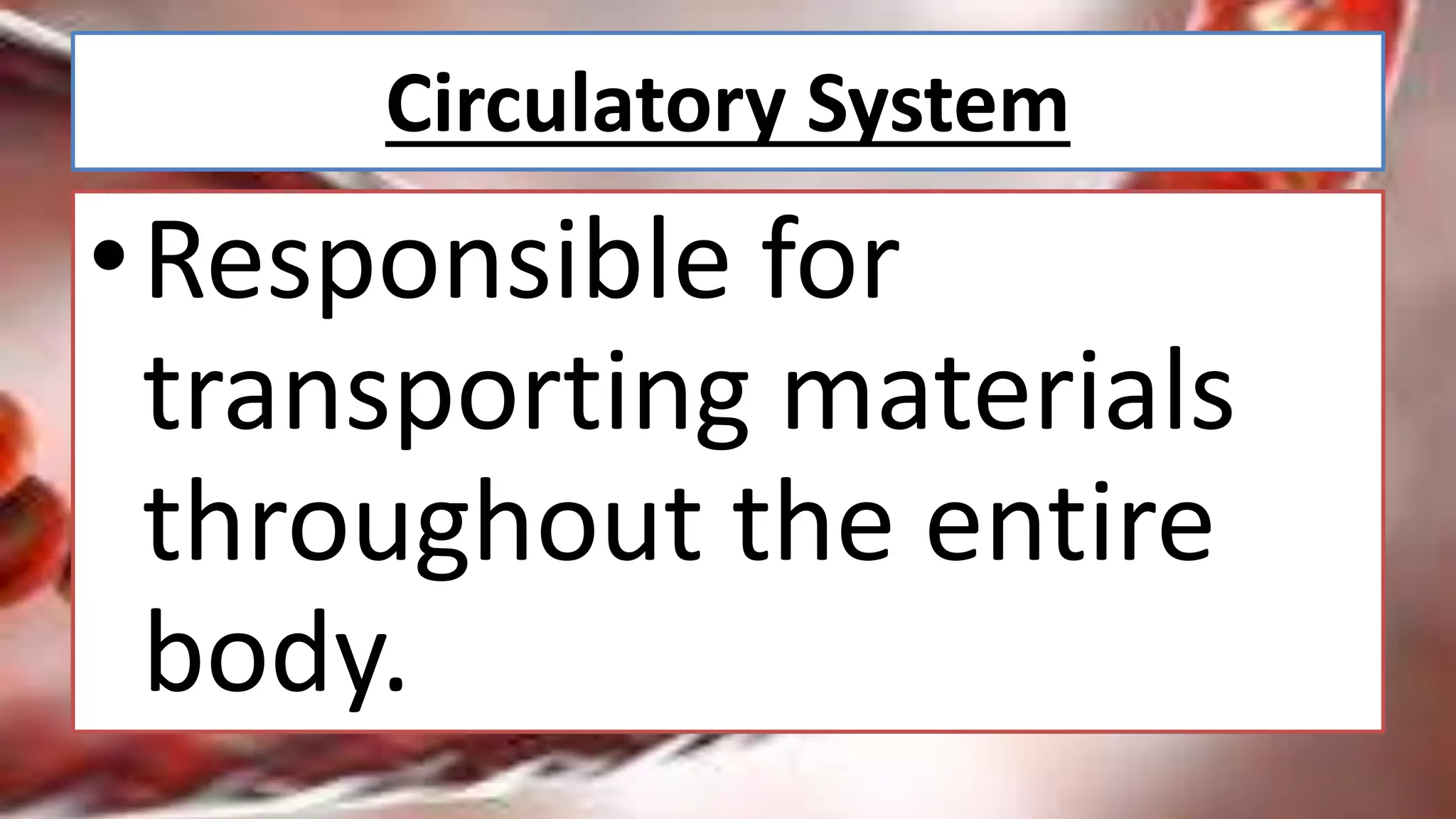 Circulatory System

• Responsible for transporting materials throughout the entire body.